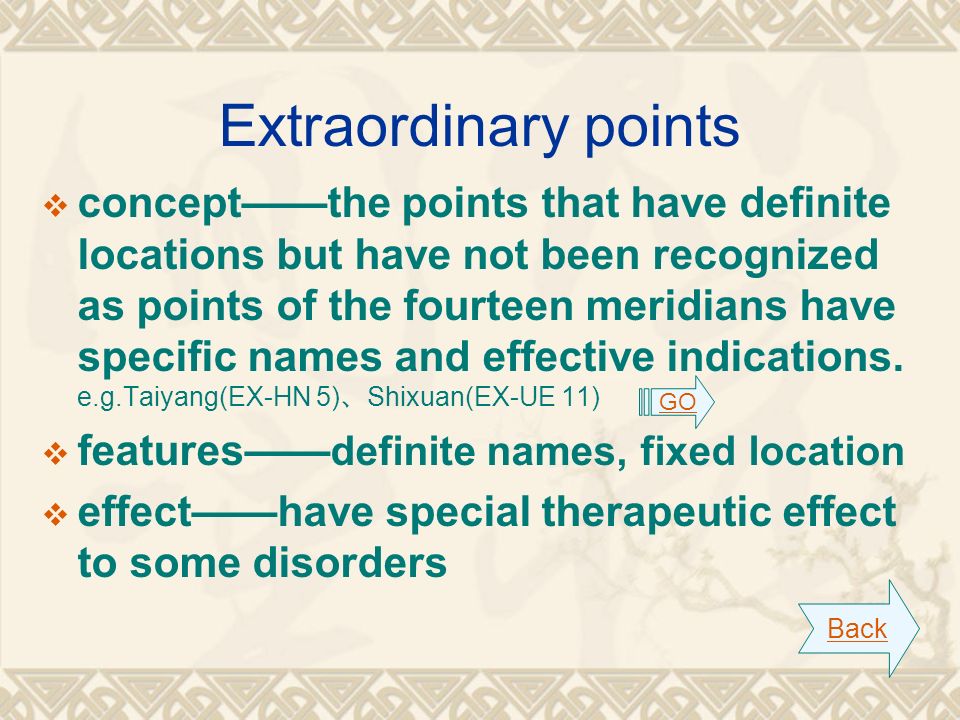 Extraordinary points

❖ concept——the points that have definite locations but have not been recognized as points of the fourteen meridians have specific names and effective indications.
e.g.Taiyang(EX-HN 5)、Shixuan(EX-UE 11)

GO

❖ features——definite names, fixed location

❖ effect——have special therapeutic effect to some disorders

Back